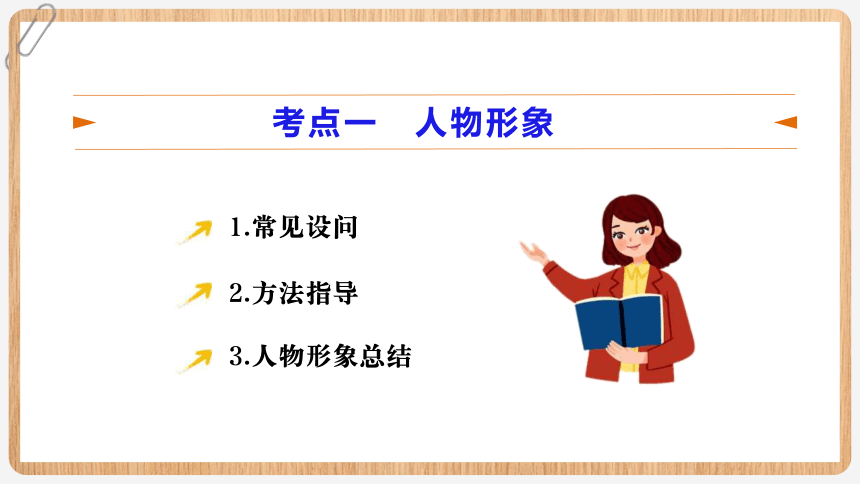 考点一　人物形象

1.常见设问

2.方法指导

3.人物形象总结